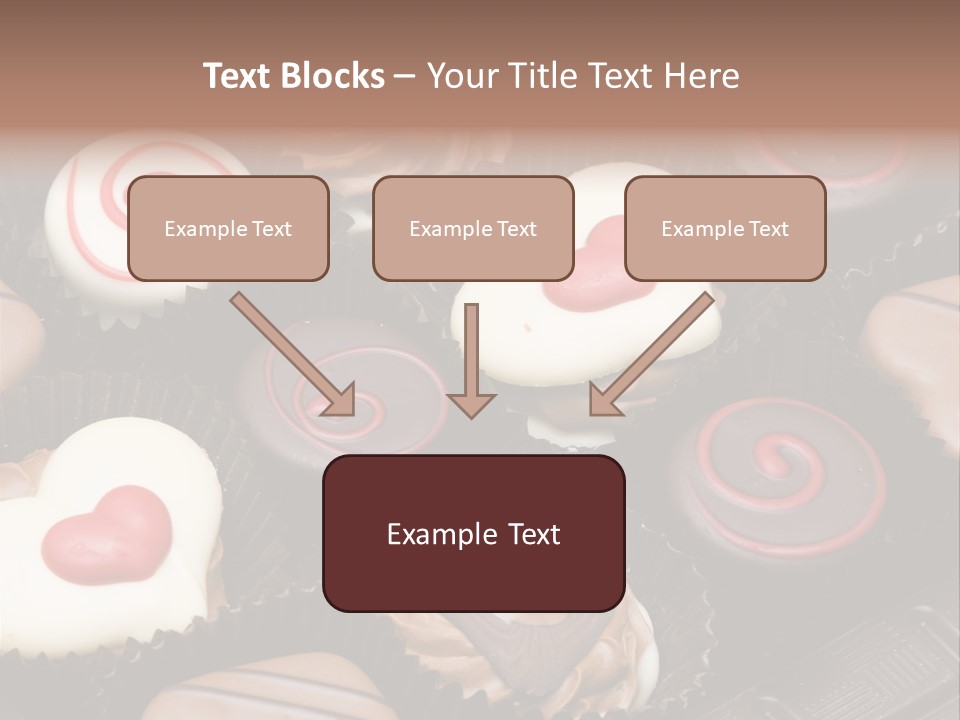 Text Blocks – Your Title Text Here

Example Text

Example Text

Example Text

Example Text